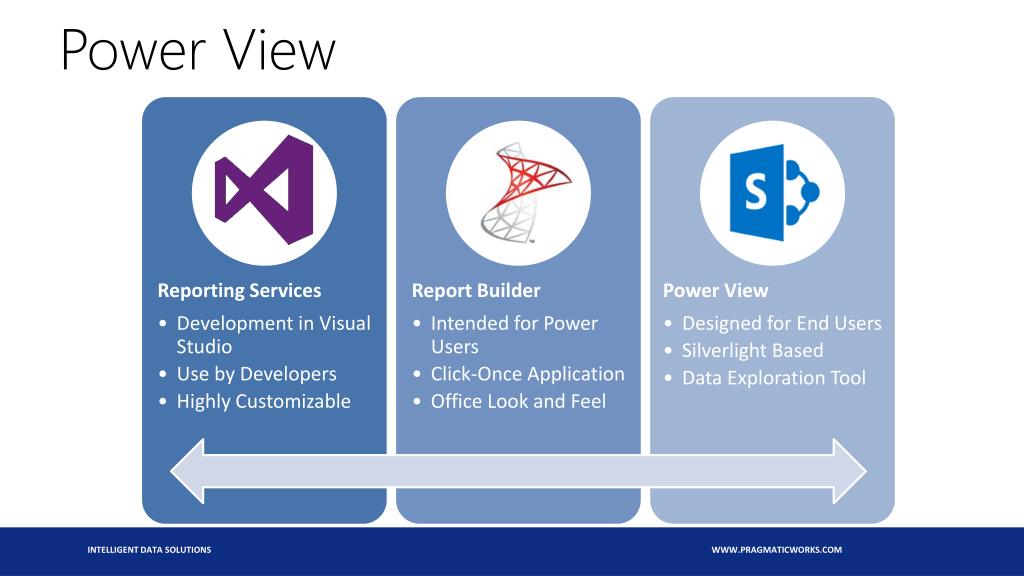 Power View

Reporting Services
• Development in Visual Studio
• Use by Developers
• Highly Customizable

Report Builder
• Intended for Power Users
• Click-Once Application
• Office Look and Feel

Power View
• Designed for End Users
• Silverlight Based
• Data Exploration Tool

INTELLIGENT DATA SOLUTIONS
WWW.PRAGMATICWORKS.COM